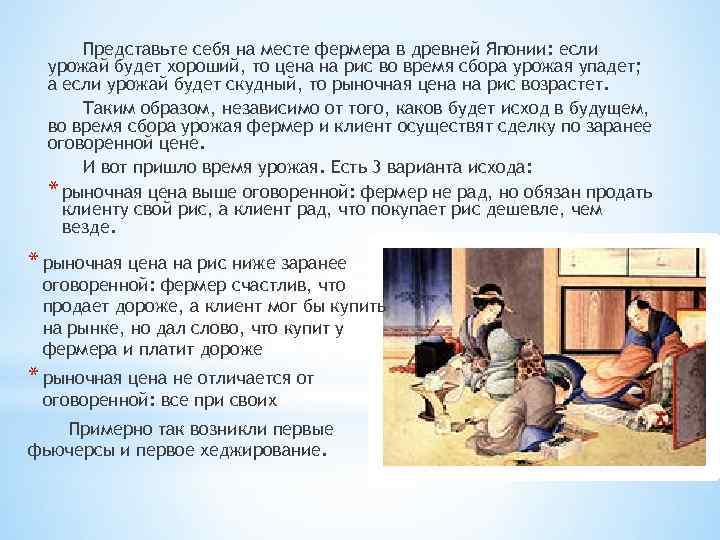 Представьте себя на месте фермера в древней Японии: если урожай будет хороший, то цена на рис во время сбора урожая упадет; а если урожай будет скудный, то рыночная цена на рис возрастет.

Таким образом, независимо от того, каков будет исход в будущем, во время сбора урожая фермер и клиент осуществят сделку по заранее оговоренной цене.

И вот пришло время урожая. Есть 3 варианта исхода:

* рыночная цена выше оговоренной: фермер не рад, но обязан продать клиенту свой рис, а клиент рад, что покупает рис дешевле, чем везде.

* рыночная цена на рис ниже заранее оговоренной: фермер счастлив, что продает дороже, а клиент мог бы купить на рынке, но дал слово, что купит у фермера и платит дороже

* рыночная цена не отличается от оговоренной: все при своих

Примерно так возникли первые фьючерсы и первое хеджирование.